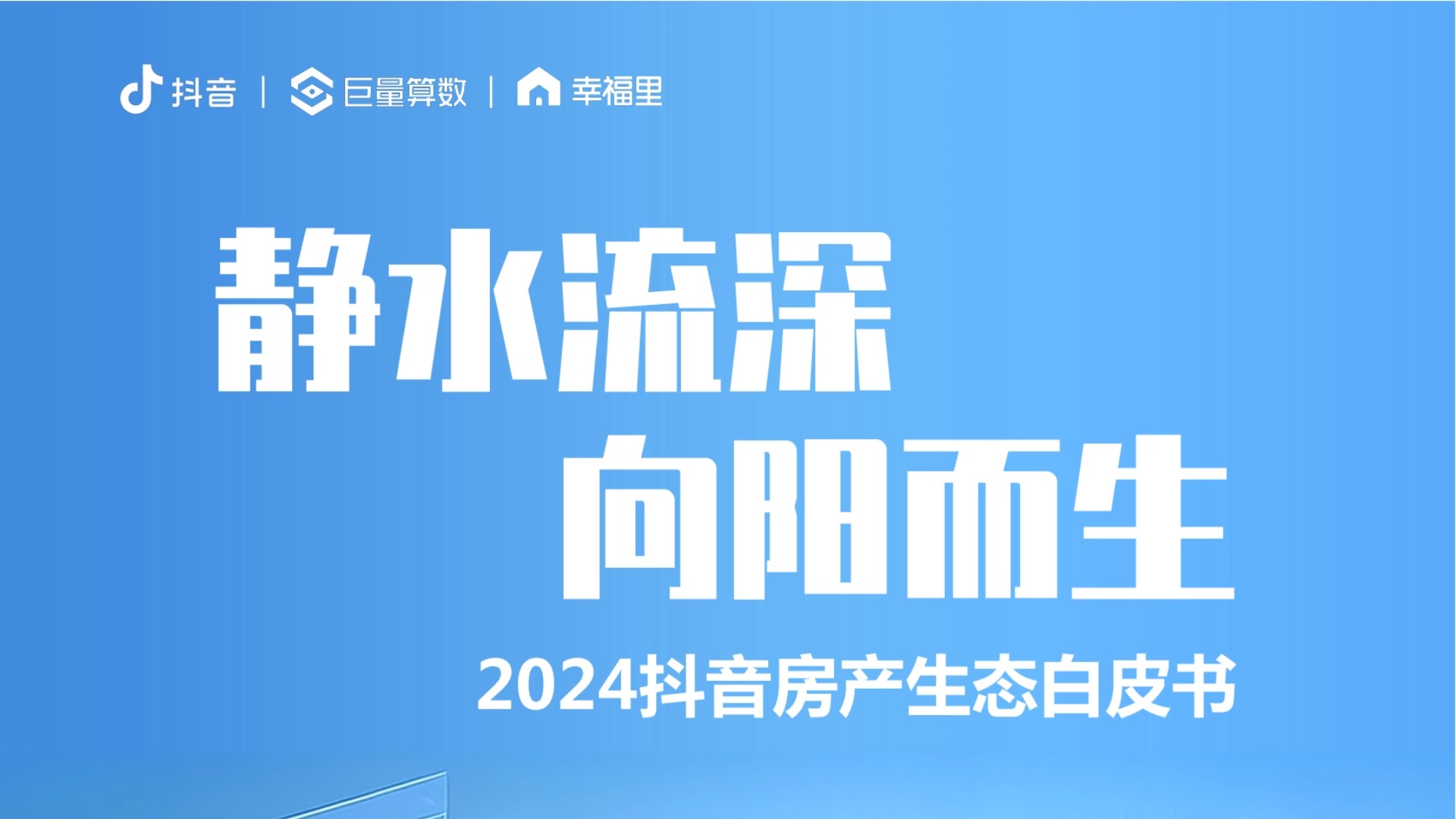 抖音 | 巨量算数 | 幸福里

静水流深
向阳而生

2024抖音房产生态白皮书